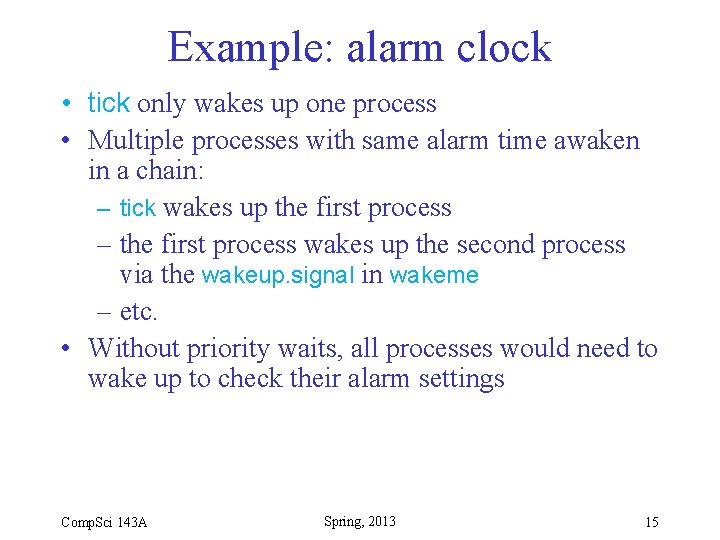 Example: alarm clock

• tick only wakes up one process
• Multiple processes with same alarm time awaken in a chain:
– tick wakes up the first process
– the first process wakes up the second process via the wakeup.signal in wakeme
– etc.
• Without priority waits, all processes would need to wake up to check their alarm settings

CompSci 143A

Spring, 2013

15